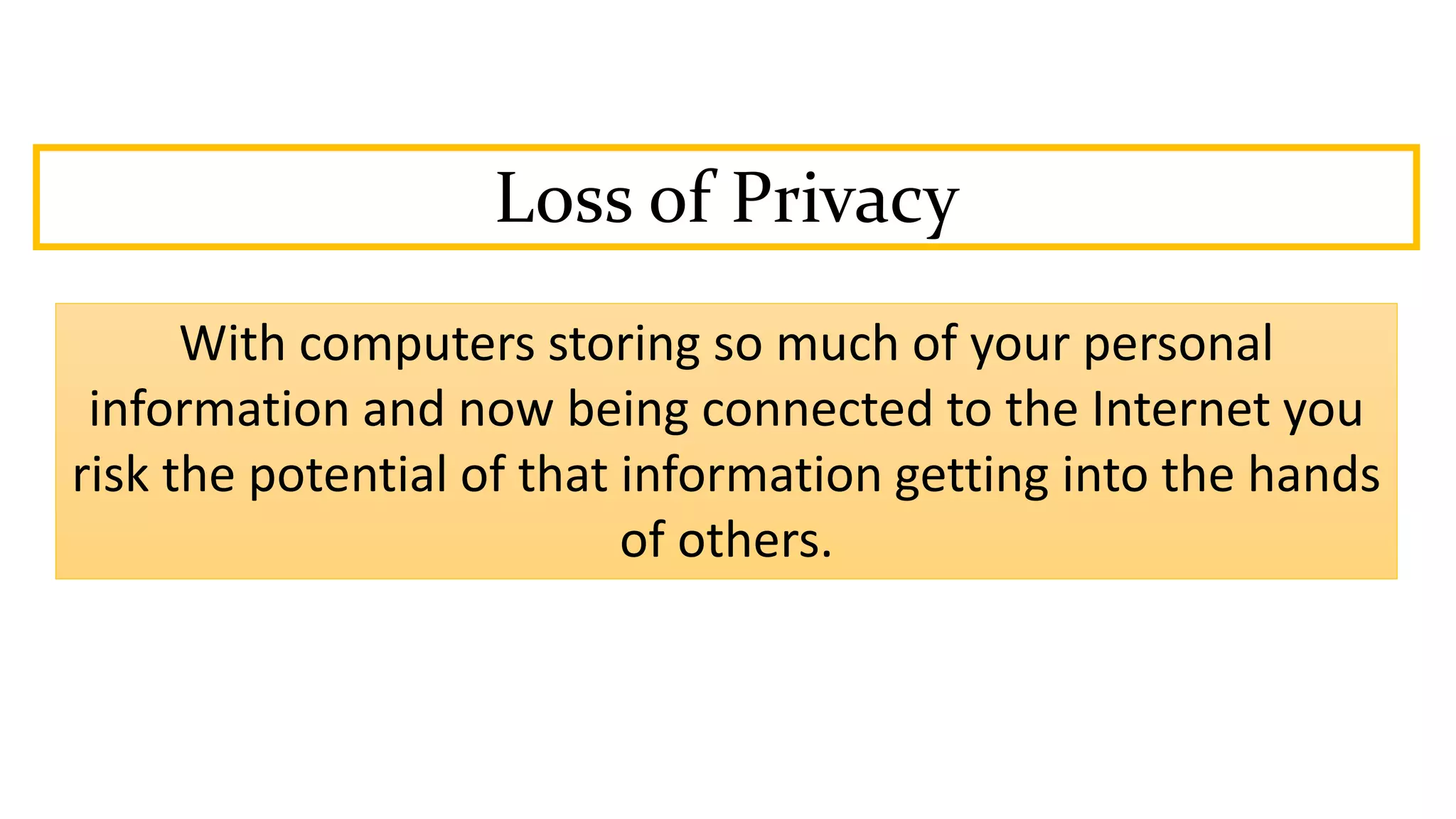 Loss of Privacy

With computers storing so much of your personal information and now being connected to the Internet you risk the potential of that information getting into the hands of others.